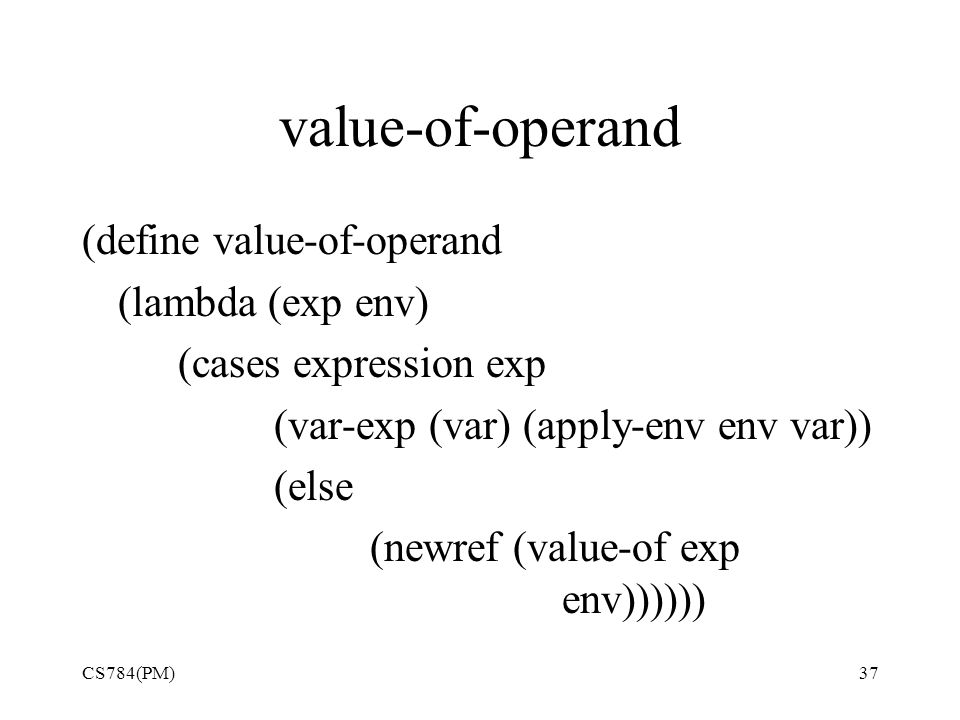 value-of-operand

(define value-of-operand
(lambda (exp env)
(cases expression exp
(var-exp (var) (apply-env env var))
(else
(newref (value-of exp
env))))))

CS784(PM)

37